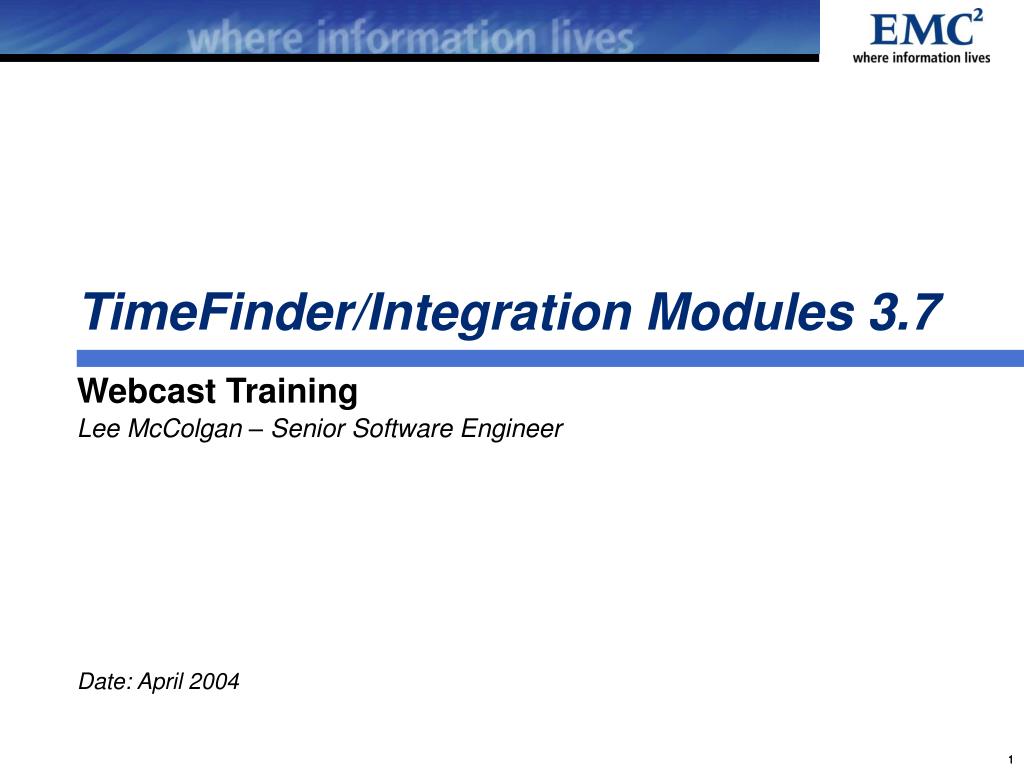 where information lives

EMC$^2$
where information lives

TimeFinder/Integration Modules 3.7

Webcast Training
Lee McColgan – Senior Software Engineer

Date: April 2004

1